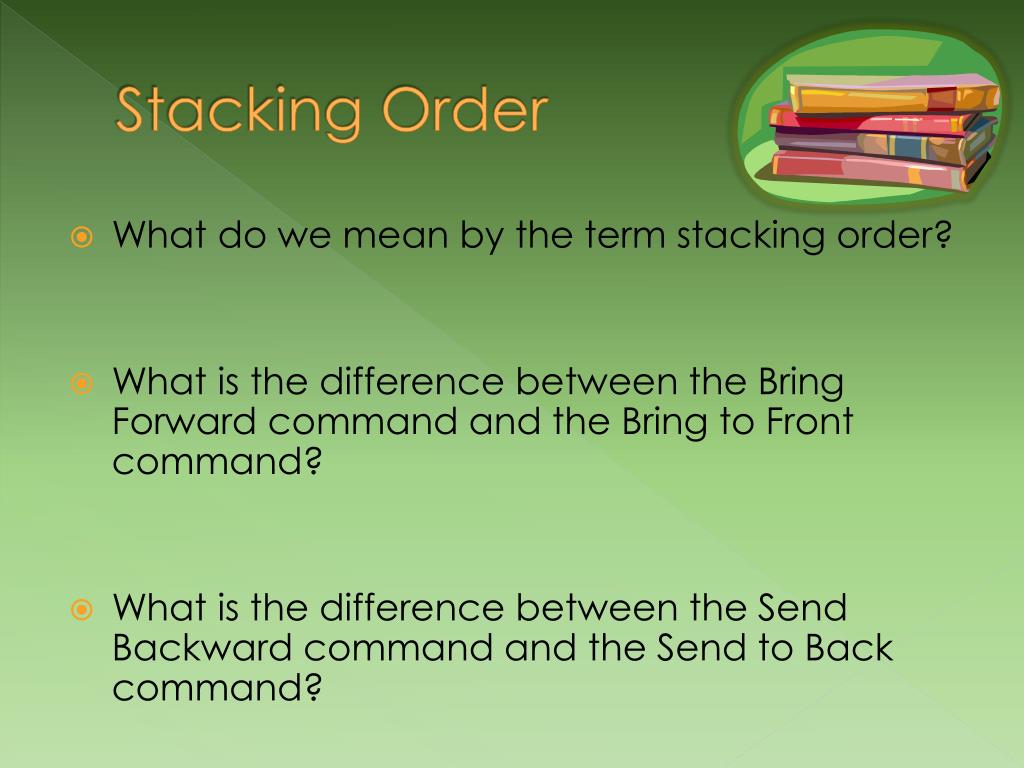 Stacking Order

What do we mean by the term stacking order?

What is the difference between the Bring Forward command and the Bring to Front command?

What is the difference between the Send Backward command and the Send to Back command?